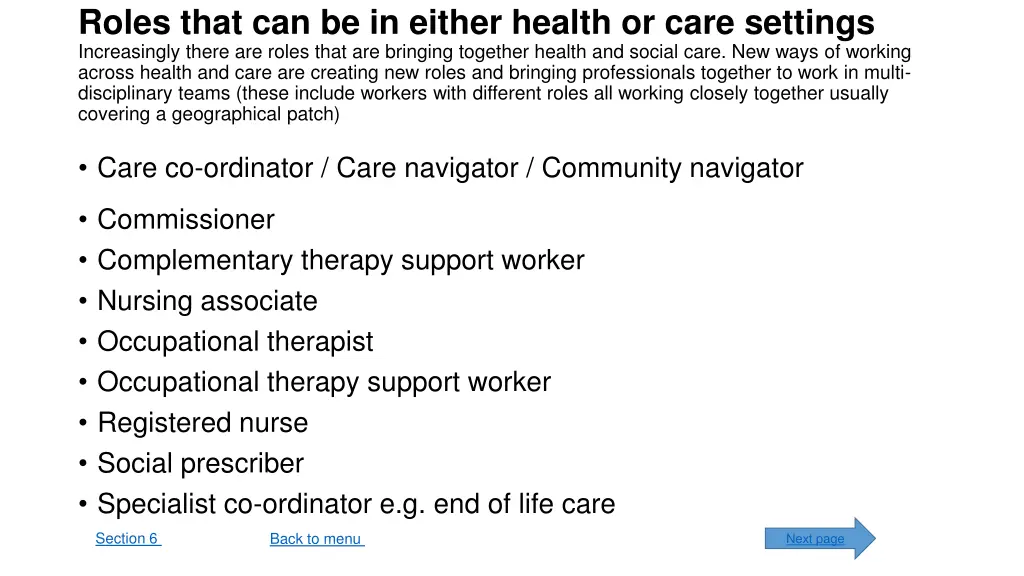 Roles that can be in either health or care settings

Increasingly there are roles that are bringing together health and social care. New ways of working across health and care are creating new roles and bringing professionals together to work in multi-disciplinary teams (these include workers with different roles all working closely together usually covering a geographical patch)

• Care co-ordinator / Care navigator / Community navigator

• Commissioner
• Complementary therapy support worker
• Nursing associate
• Occupational therapist
• Occupational therapy support worker
• Registered nurse
• Social prescriber
• Specialist co-ordinator e.g. end of life care

Section 6

Back to menu

Next page